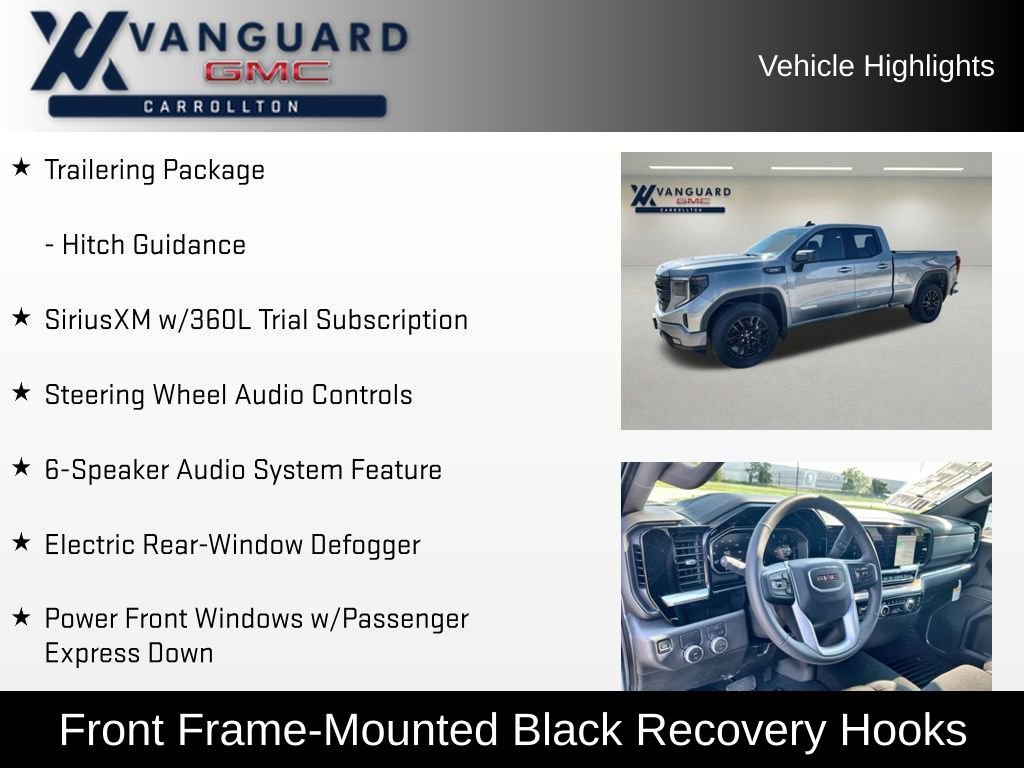 VANGUARD
GMC
CARROLLTON

Vehicle Highlights

★ Trailering Package

- Hitch Guidance

★ SiriusXM w/360L Trial Subscription

★ Steering Wheel Audio Controls

★ 6-Speaker Audio System Feature

★ Electric Rear-Window Defogger

★ Power Front Windows w/Passenger Express Down

VANGUARD
GMC
CARROLLTON

GMC

Front Frame-Mounted Black Recovery Hooks